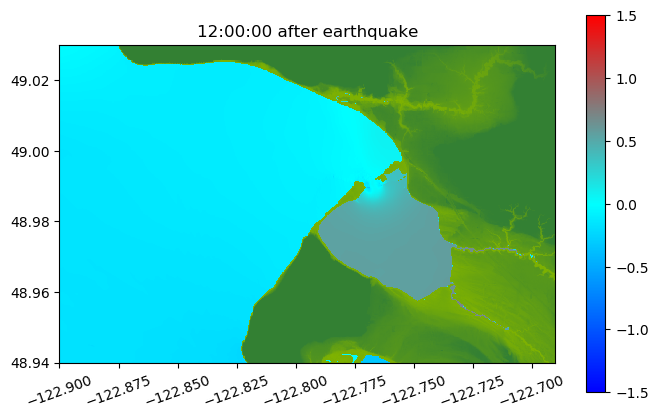 12:00:00 after earthquake

49.02
49.00
48.98
48.96
48.94

−122.900
−122.875
−122.850
−122.825
−122.800
−122.775
−122.750
−122.725
−122.700

1.5
1.0
0.5
0.0
−0.5
−1.0
−1.5